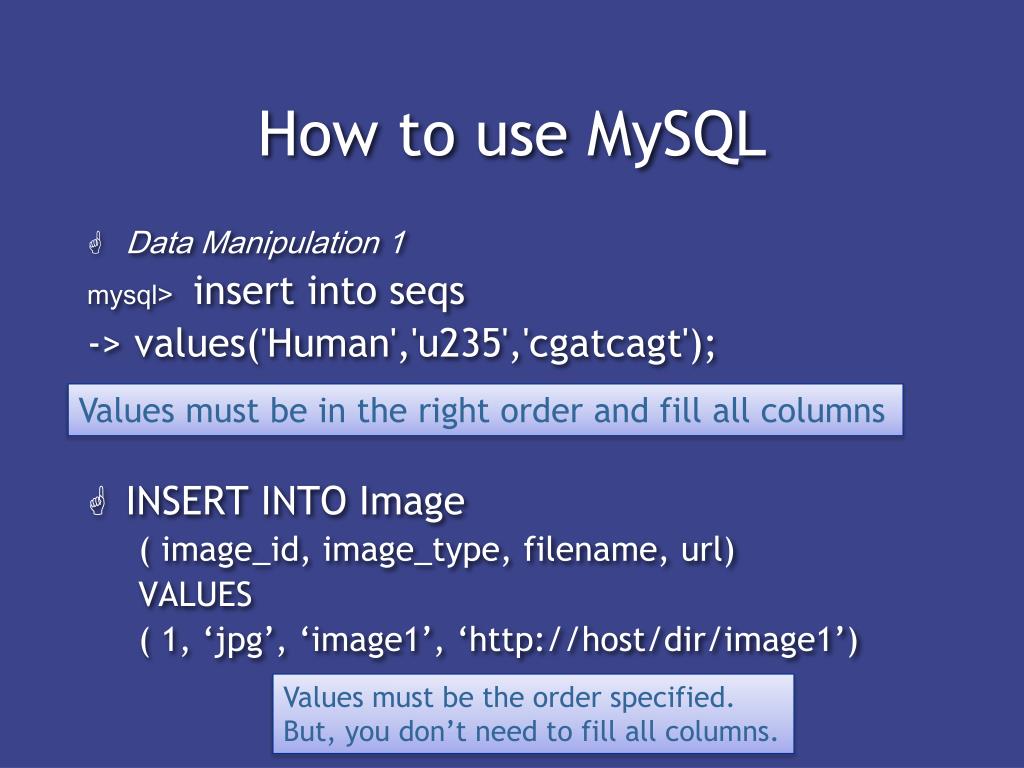 How to use MySQL

Data Manipulation 1

mysql> insert into seqs
-> values('Human','u235','cgatcagt');

Values must be in the right order and fill all columns

INSERT INTO Image
( image_id, image_type, filename, url)
VALUES
( 1, ‘jpg’, ‘image1’, ‘http://host/dir/image1’)

Values must be the order specified.
But, you don’t need to fill all columns.